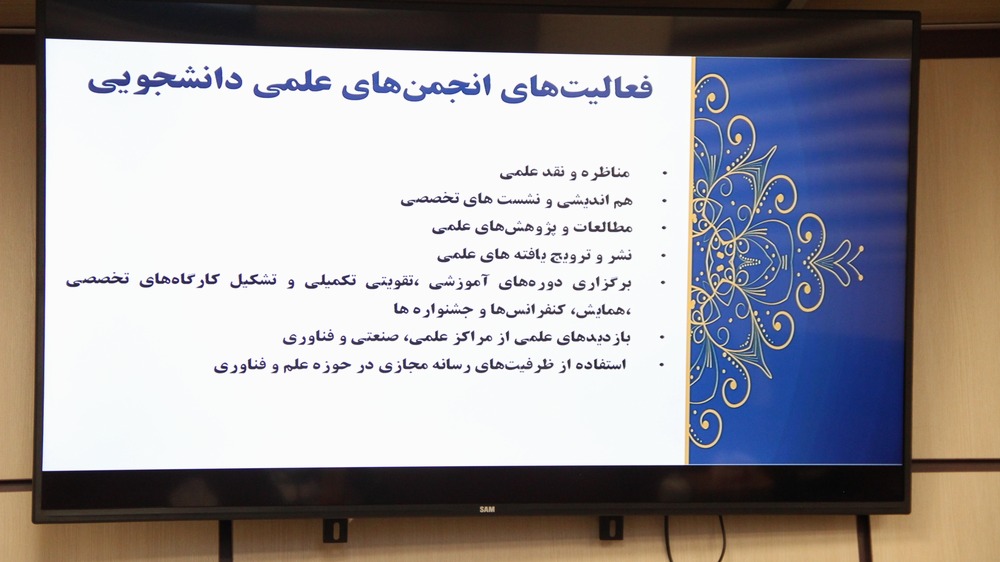 فعالیت‌های انجمن‌های علمی دانشجویی

• مناظره و نقد علمی
• هم اندیشی و نشست های تخصصی
• مطالعات و پژوهش‌های علمی
• نشر و ترویج یافته های علمی
• برگزاری دوره‌های آموزشی ،تقویتی تکمیلی و تشکیل کارگاه‌های تخصصی ،همایش، کنفرانس‌ها و جشنواره ها
• بازدیدهای علمی از مراکز علمی، صنعتی و فناوری
• استفاده از ظرفیت‌های رسانه مجازی در حوزه علم و فناوری

SAM